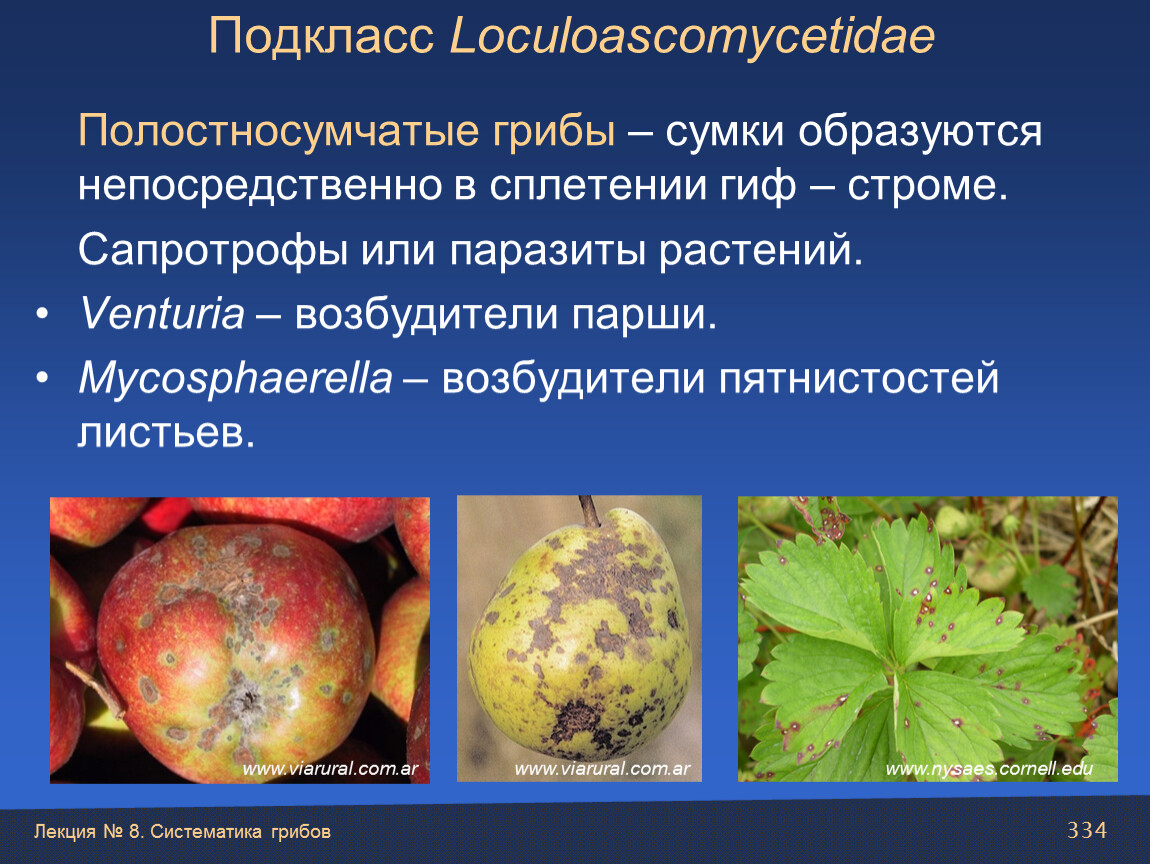 Подкласс Loculoascomycetidae

Полостносумчатые грибы – сумки образуются непосредственно в сплетении гиф – строме.

Сапротрофы или паразиты растений.

• Venturia – возбудители парши.
• Mycosphaerella – возбудители пятнистостей листьев.

www.viarural.com.ar

www.viarural.com.ar

www.nysaes.cornell.edu

Лекция № 8. Систематика грибов

334